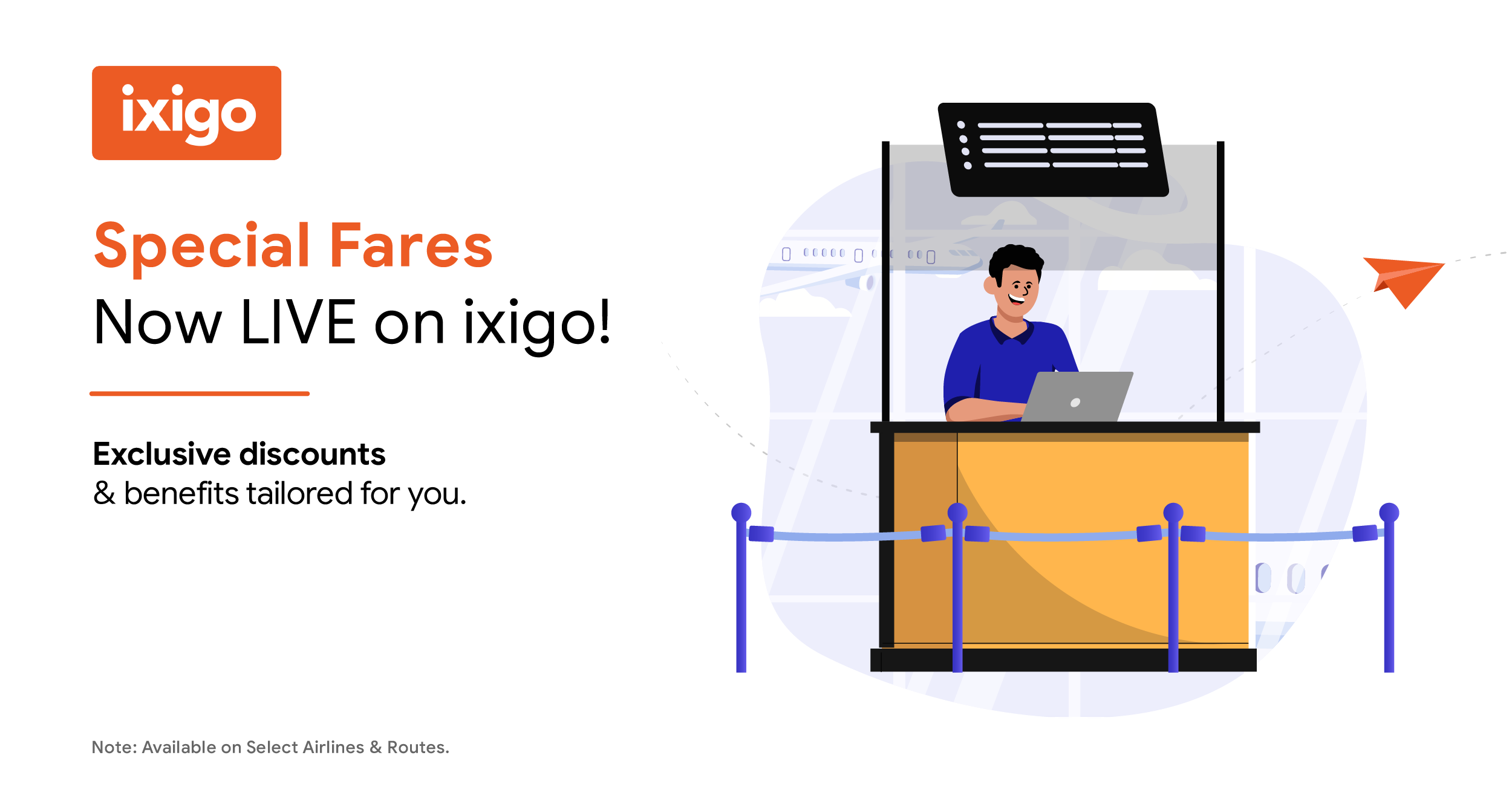 ixigo

Special Fares
Now LIVE on ixigo!

Exclusive discounts
& benefits tailored for you.

Note: Available on Select Airlines & Routes.